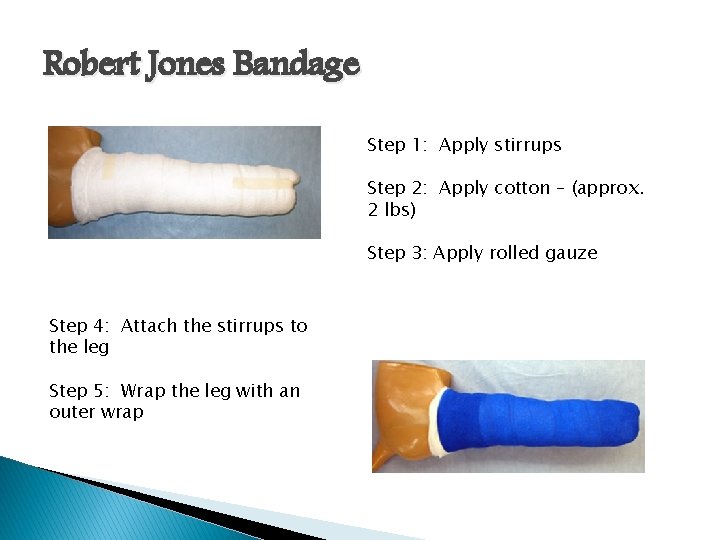 Robert Jones Bandage

Step 1: Apply stirrups

Step 2: Apply cotton – (approx. 2 lbs)

Step 3: Apply rolled gauze

Step 4: Attach the stirrups to the leg

Step 5: Wrap the leg with an outer wrap